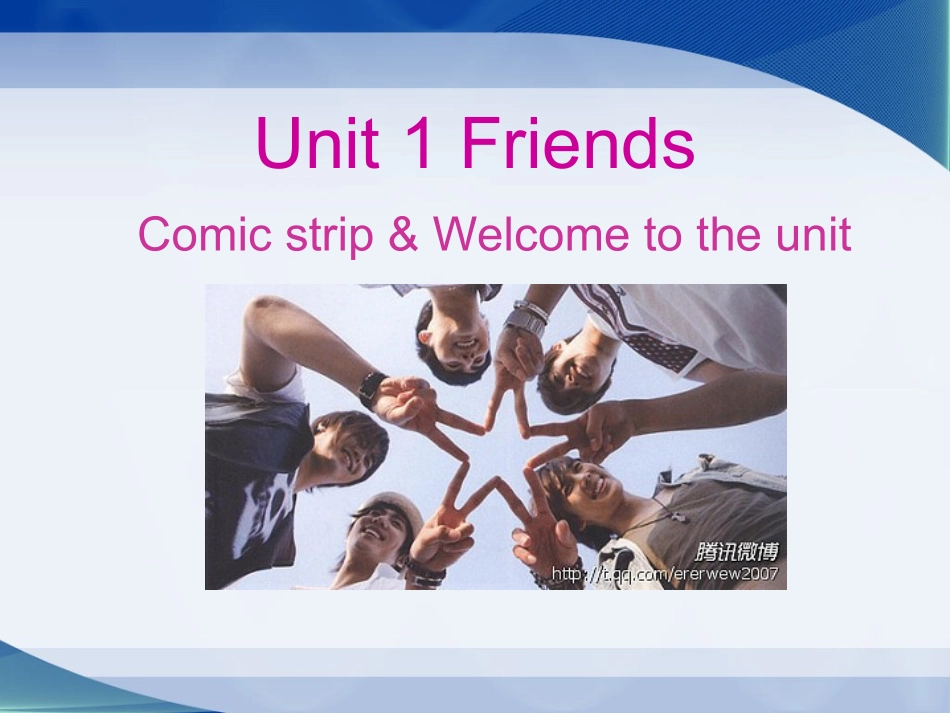 Unit 1 Friends

Comic strip & Welcome to the unit

腾讯微博
http://t.qq.com/ererwew2007